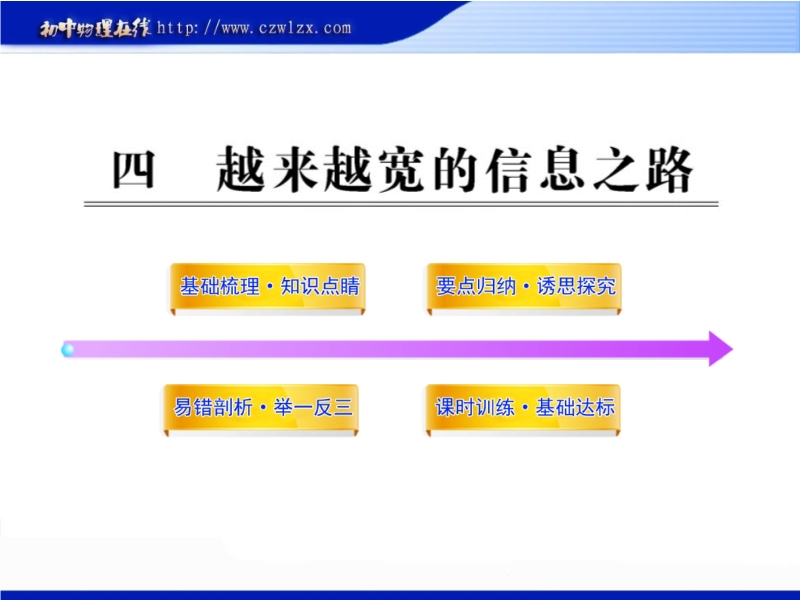 初中物理在线 http://www.czwlzx.com

四　越来越宽的信息之路

基础梳理·知识点睛

要点归纳·诱思探究

易错剖析·举一反三

课时训练·基础达标